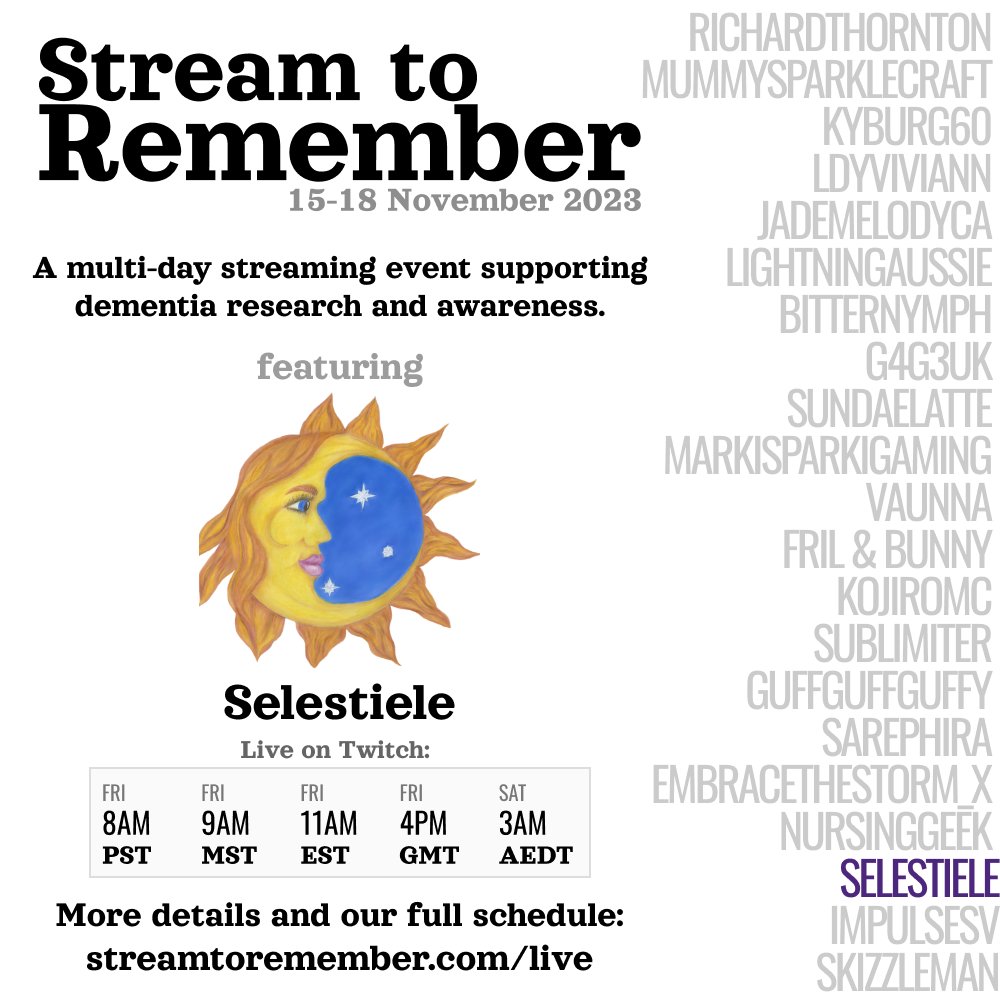 Stream to Remember
15-18 November 2023

A multi-day streaming event supporting dementia research and awareness.

featuring

Selestiele

Live on Twitch:

| FRI | FRI | FRI | FRI | SAT |
|---|---|---|---|---|
| 8AM | 9AM | 11AM | 4PM | 3AM |
| PST | MST | EST | GMT | AEDT |

More details and our full schedule:
streamtoremember.com/live

RICHARDTHORNTON
MUMMYSPARKLECRAFT
KYBURG60
LDYVIVIANN
JADEMELODYCA
LIGHTNINGAUSSIE
BITTERNYMPH
G4G3UK
SUNDAELATTE
MARKISPARKIGAMING
VAUNNA
FRIL & BUNNY
KOJIROMC
SUBLIMITER
GUFFGUFFGUFFY
SAREPHIRA
EMBRACETHESTORM_X
NURSINGGEEK
SELESTIELE
IMPULSESV
SKIZZLEMAN